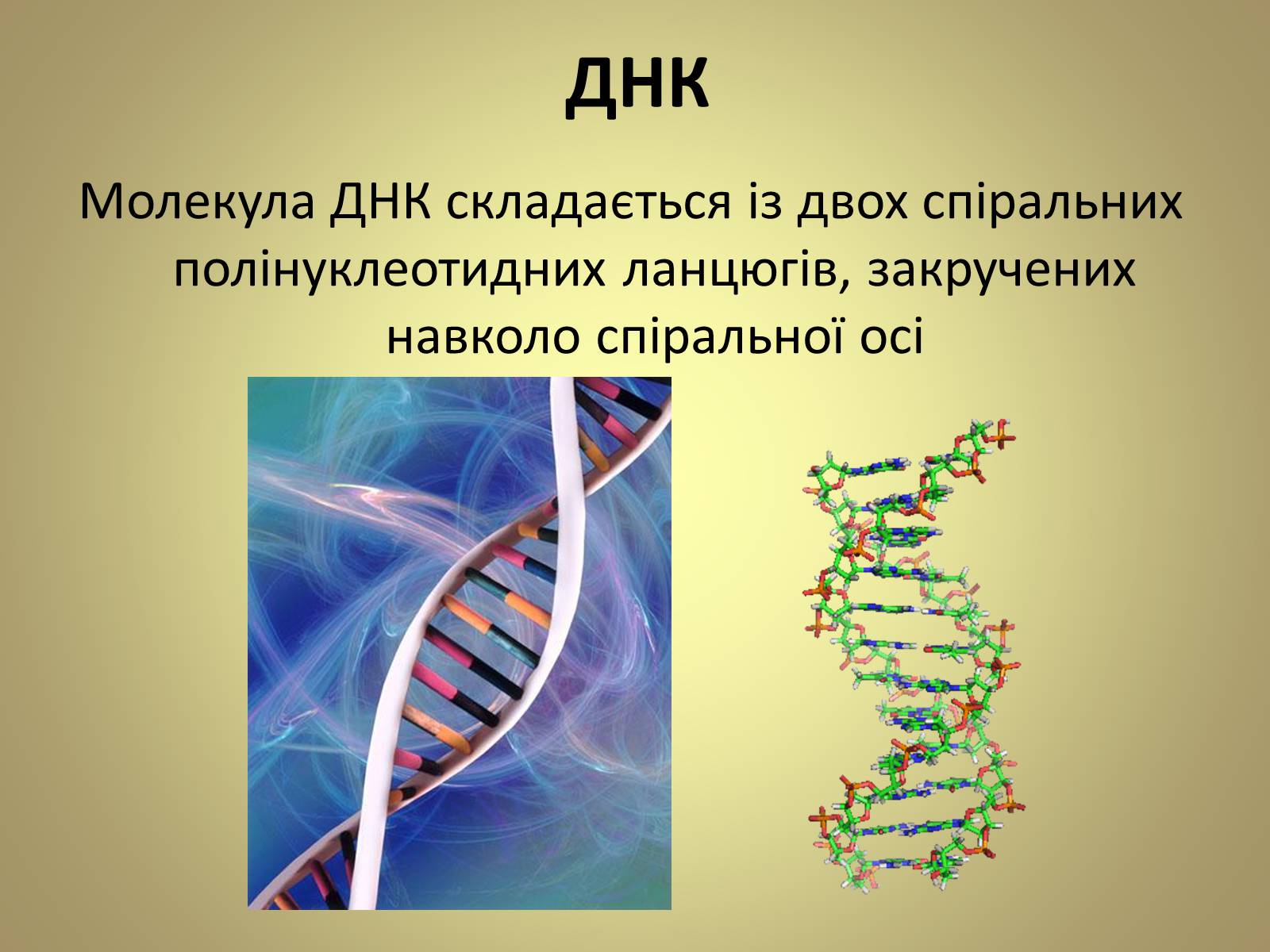 ДНК

Молекула ДНК складається із двох спіральних полінуклеотидних ланцюгів, закручених навколо спіральної осі